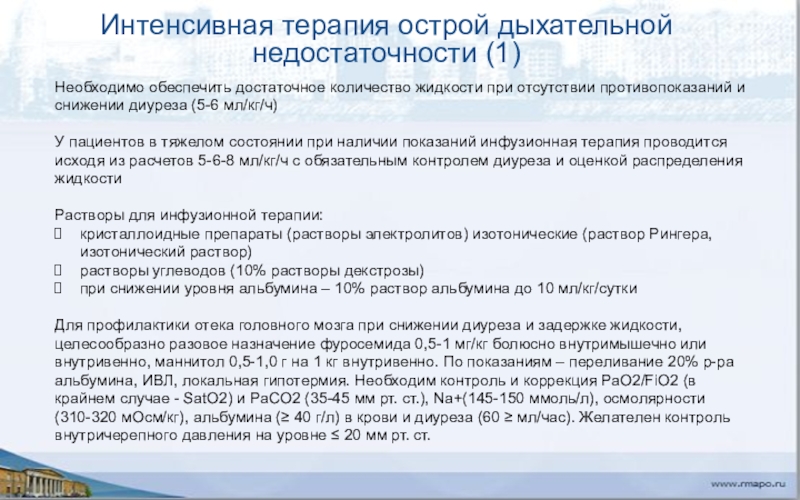 Интенсивная терапия острой дыхательной недостаточности (1)

Необходимо обеспечить достаточное количество жидкости при отсутствии противопоказаний и снижении диуреза (5-6 мл/кг/ч)

У пациентов в тяжелом состоянии при наличии показаний инфузионная терапия проводится исходя из расчетов 5-6-8 мл/кг/ч с обязательным контролем диуреза и оценкой распределения жидкости

Растворы для инфузионной терапии:
кристаллоидные препараты (растворы электролитов) изотонические (раствор Рингера, изотонический раствор)
растворы углеводов (10% растворы декстрозы)
при снижении уровня альбумина – 10% раствор альбумина до 10 мл/кг/сутки

Для профилактики отека головного мозга при снижении диуреза и задержке жидкости, целесообразно разовое назначение фуросемида 0,5-1 мг/кг болюсно внутримышечно или внутривенно, маннитол 0,5-1,0 г на 1 кг внутривенно. По показаниям – переливание 20% р-ра альбумина, ИВЛ, локальная гипотермия. Необходим контроль и коррекция PaO2/FiO2 (в крайнем случае - SatO2) и PaCO2 (35-45 мм рт. ст.), Na+(145-150 ммоль/л), осмолярности (310-320 мОсм/кг), альбумина (≥ 40 г/л) в крови и диуреза (60 ≥ мл/час). Желателен контроль внутричерепного давления на уровне ≤ 20 мм рт. ст.

www.rmapo.ru